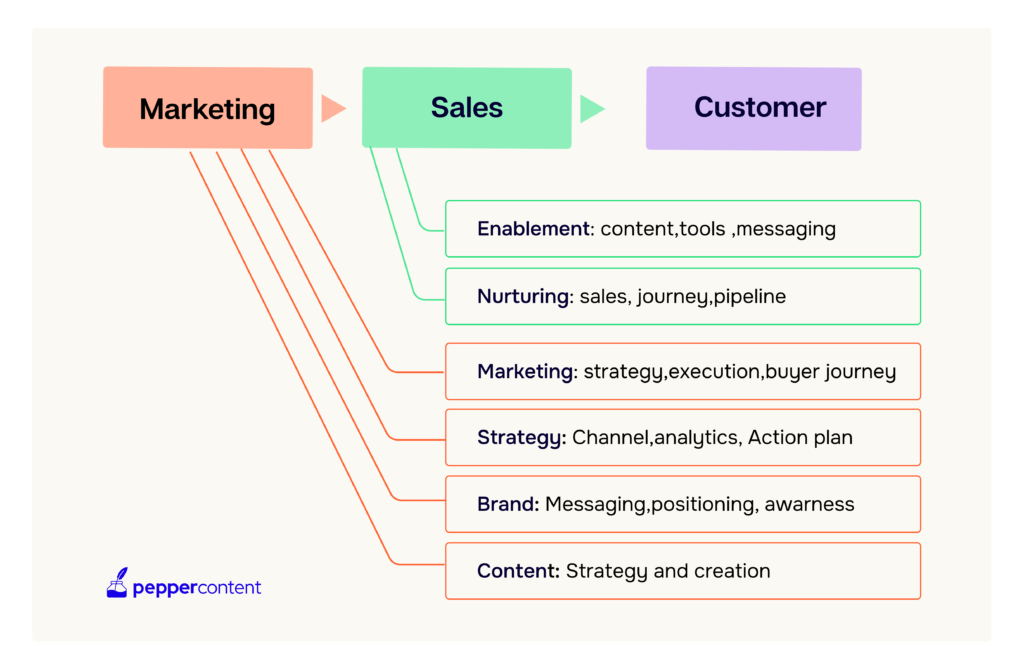 Marketing

Sales

Customer

Enablement: content,tools ,messaging

Nurturing: sales, journey,pipeline

Marketing: strategy,execution,buyer journey

Strategy: Channel,analytics, Action plan

Brand: Messaging,positioning, awarness

Content: Strategy and creation

peppercontent